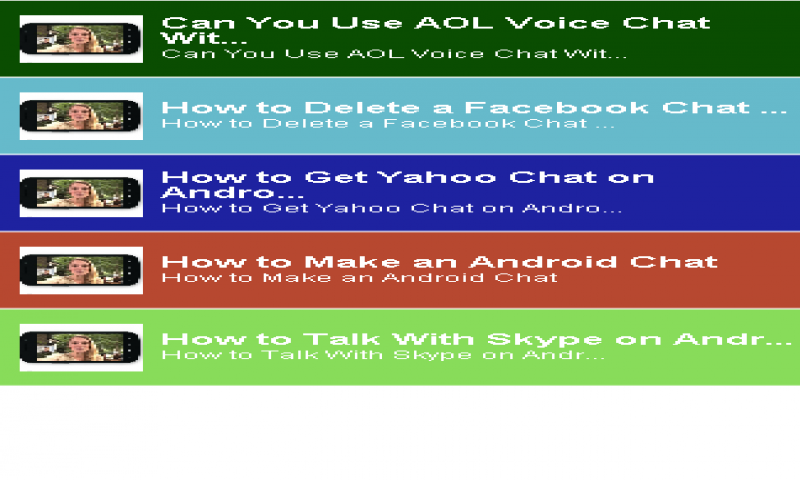 Can You Use AOL Voice Chat Wit...
Can You Use AOL Voice Chat Wit...

How to Delete a Facebook Chat ...
How to Delete a Facebook Chat ...

How to Get Yahoo Chat on Andro...
How to Get Yahoo Chat on Andro...

How to Make an Android Chat
How to Make an Android Chat

How to Talk With Skype on Andr...
How to Talk With Skype on Andr...